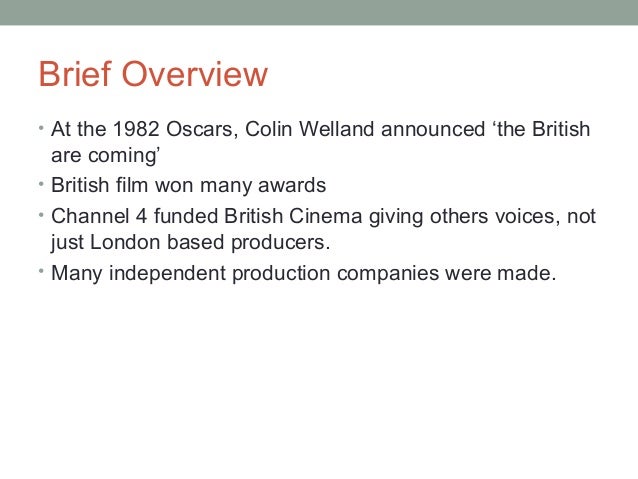 Brief Overview

• At the 1982 Oscars, Colin Welland announced ‘the British are coming’
• British film won many awards
• Channel 4 funded British Cinema giving others voices, not just London based producers.
• Many independent production companies were made.